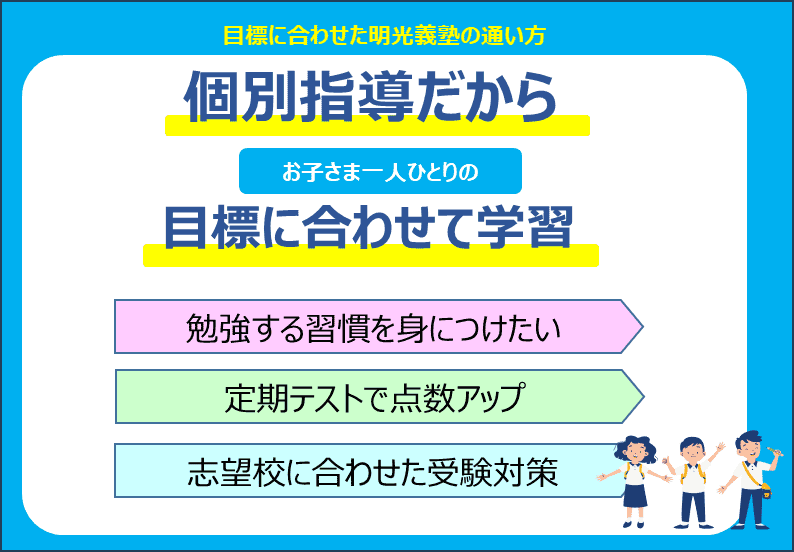 目標に合わせた明光義塾の通い方

個別指導だから

お子さま一人ひとりの

目標に合わせて学習

勉強する習慣を身につけたい

定期テストで点数アップ

志望校に合わせた受験対策